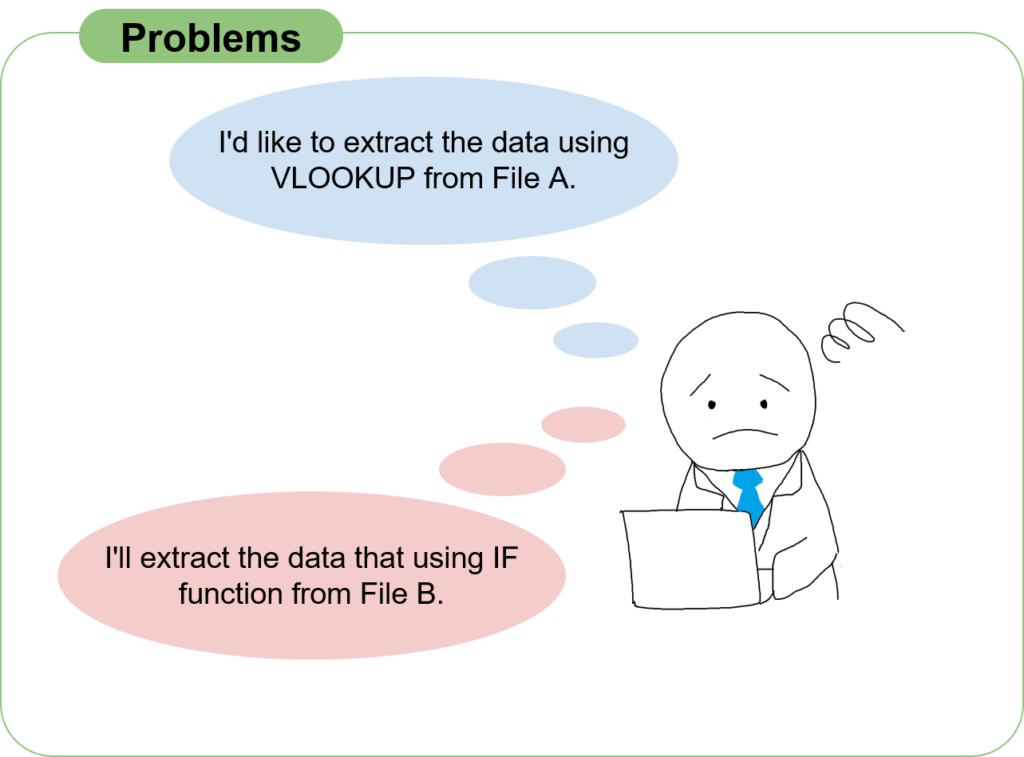 Problems

I'd like to extract the data using VLOOKUP from File A.

I'll extract the data that using IF function from File B.